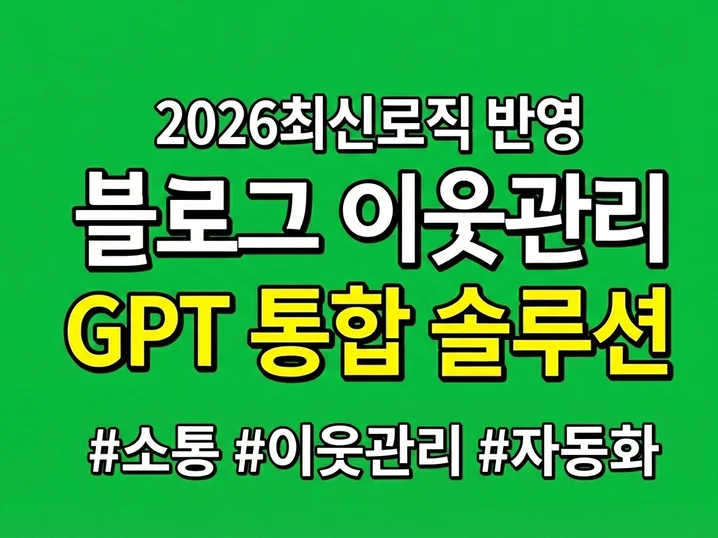 2026최신로직 반영
블로그 이웃관리
GPT 통합 솔루션

#소통 #이웃관리 #자동화